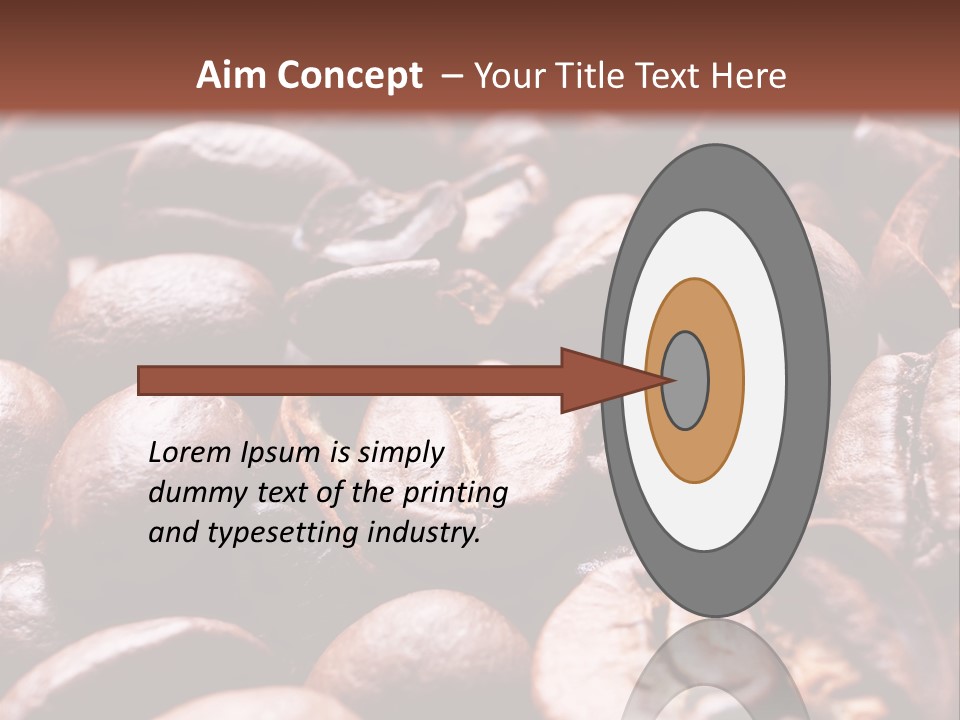 Aim Concept – Your Title Text Here

Lorem Ipsum is simply dummy text of the printing and typesetting industry.